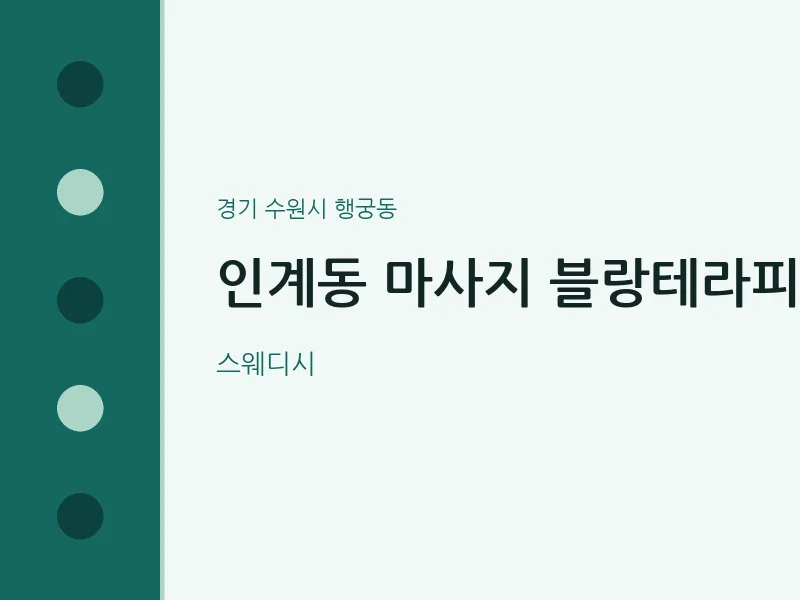 경기 수원시 행궁동

인계동 마사지 블랑테라피

스웨디시